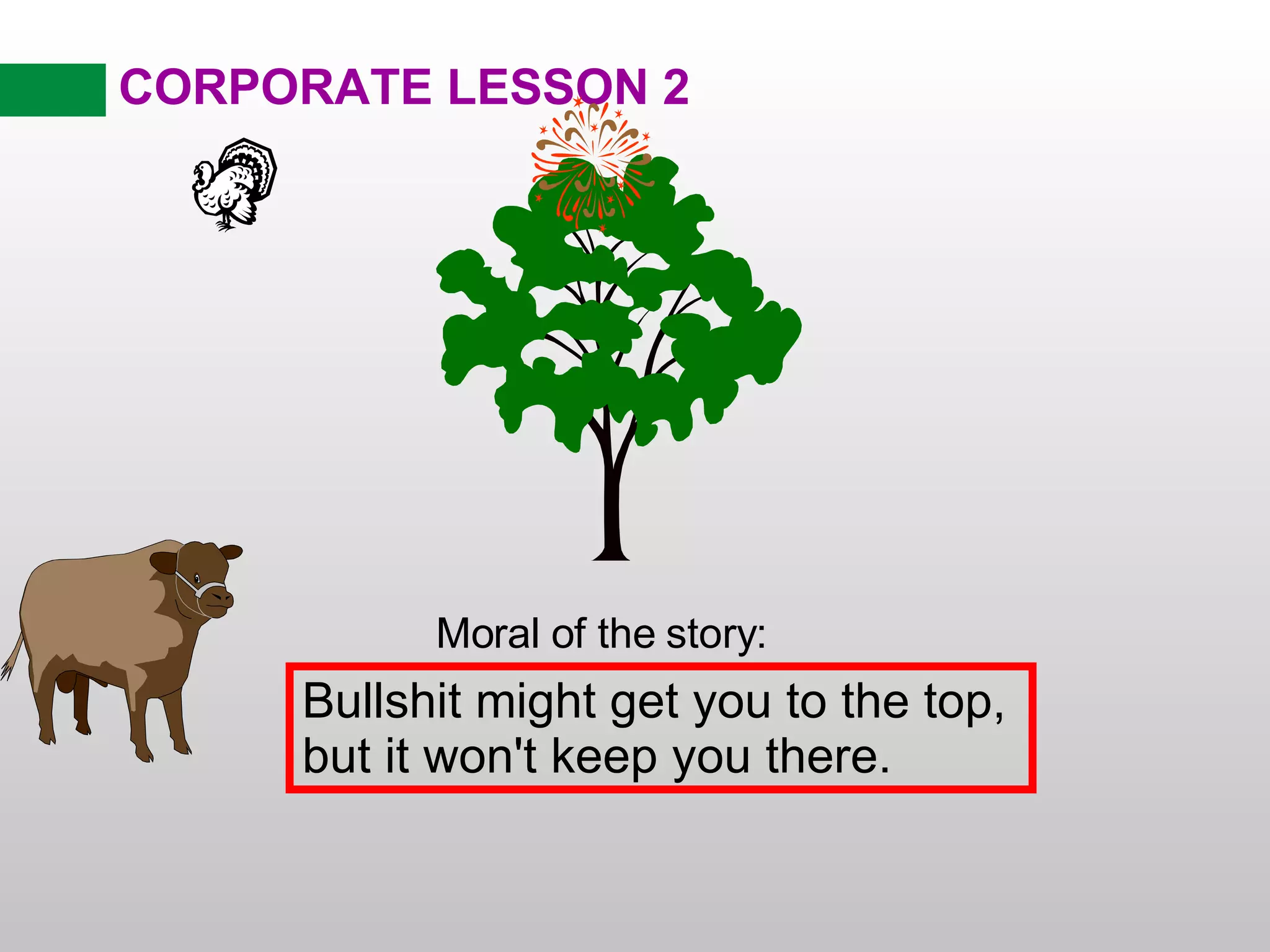 CORPORATE LESSON 2

Moral of the story:

Bullshit might get you to the top, but it won't keep you there.